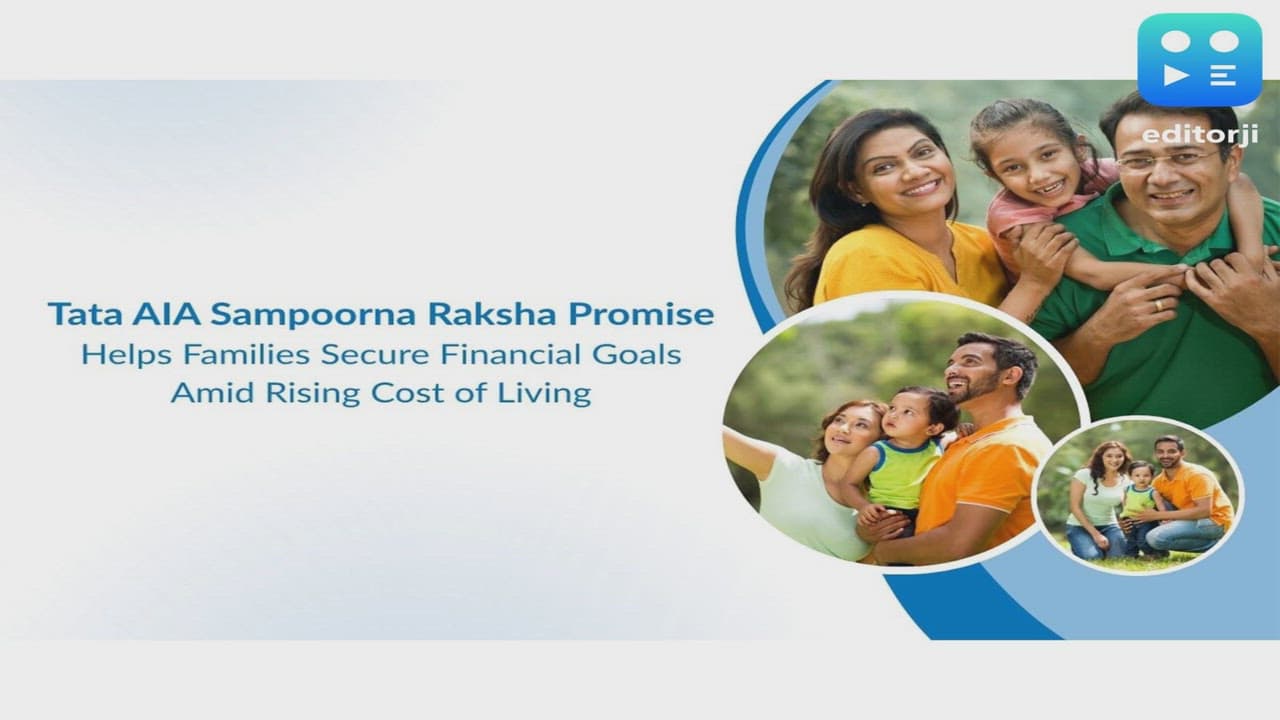 editorji

Tata AIA Sampoorna Raksha Promise
Helps Families Secure Financial Goals Amid Rising Cost of Living